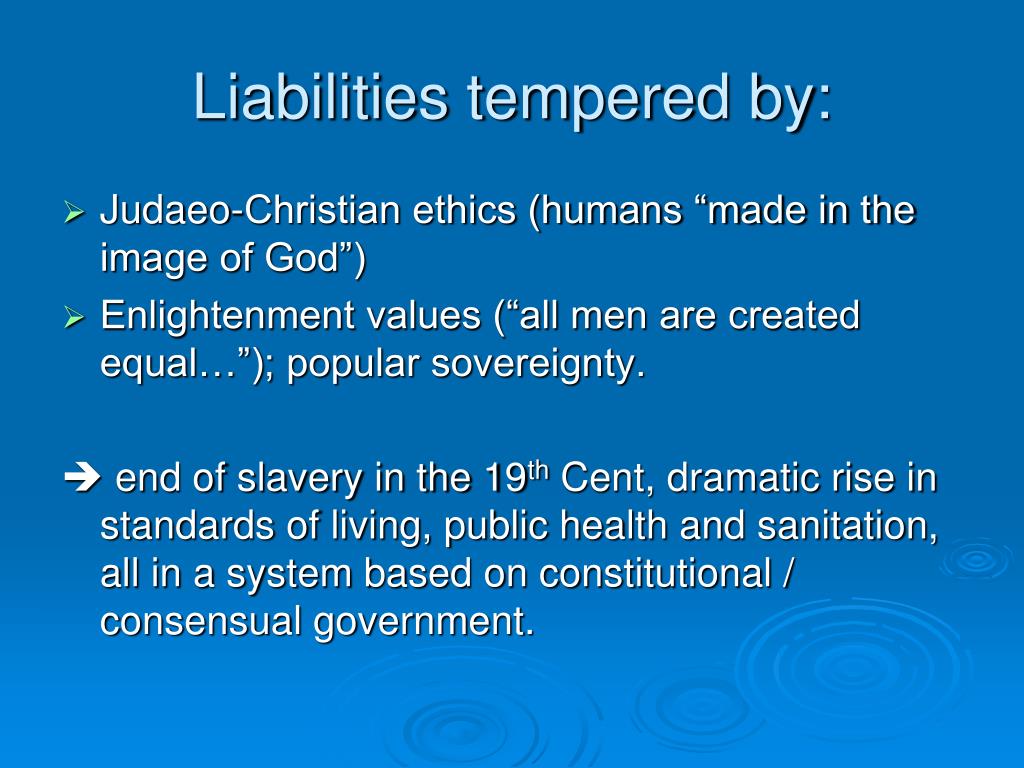 Liabilities tempered by:

➢ Judaeo-Christian ethics (humans “made in the image of God”)

➢ Enlightenment values (“all men are created equal…”); popular sovereignty.

➔ end of slavery in the 19$^{th}$ Cent, dramatic rise in standards of living, public health and sanitation, all in a system based on constitutional / consensual government.